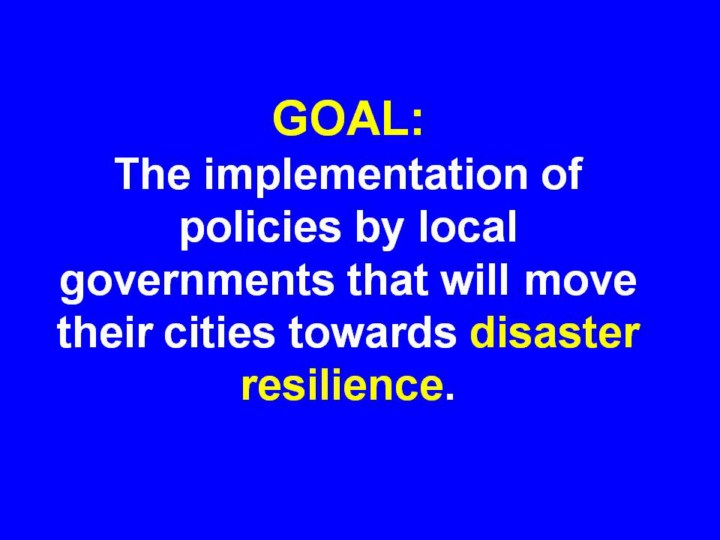 GOAL:
The implementation of policies by local governments that will move their cities towards disaster resilience.